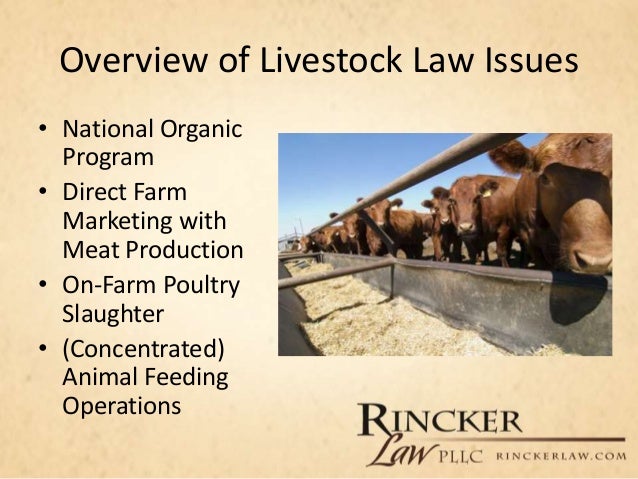 Overview of Livestock Law Issues

• National Organic Program
• Direct Farm Marketing with Meat Production
• On-Farm Poultry Slaughter
• (Concentrated) Animal Feeding Operations

RINCKER
Law PLLC RINCKERLAW.COM